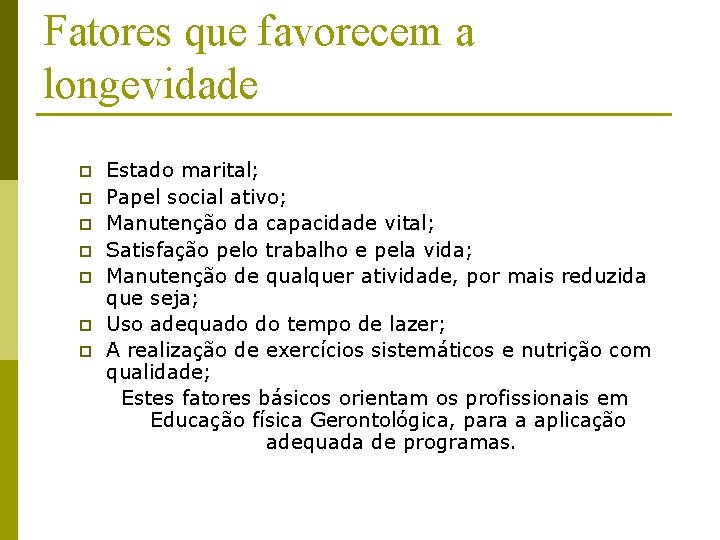 Fatores que favorecem a longevidade

- Estado marital;
- Papel social ativo;
- Manutenção da capacidade vital;
- Satisfação pelo trabalho e pela vida;
- Manutenção de qualquer atividade, por mais reduzida que seja;
- Uso adequado do tempo de lazer;
- A realização de exercícios sistemáticos e nutrição com qualidade;

Estes fatores básicos orientam os profissionais em Educação física Gerontológica, para a aplicação adequada de programas.